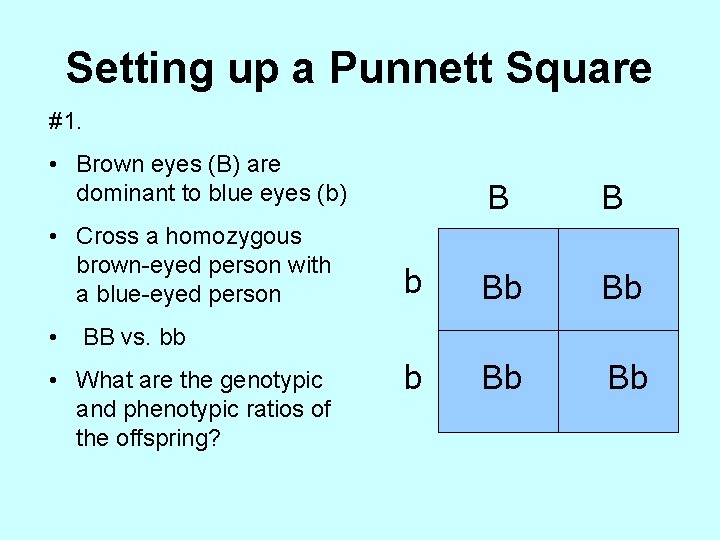 Setting up a Punnett Square

#1.

• Brown eyes (B) are dominant to blue eyes (b)

• Cross a homozygous brown-eyed person with a blue-eyed person

• BB vs. bb

• What are the genotypic and phenotypic ratios of the offspring?

| | B | B |
|---|---|---|
| b | Bb | Bb |
| b | Bb | Bb |